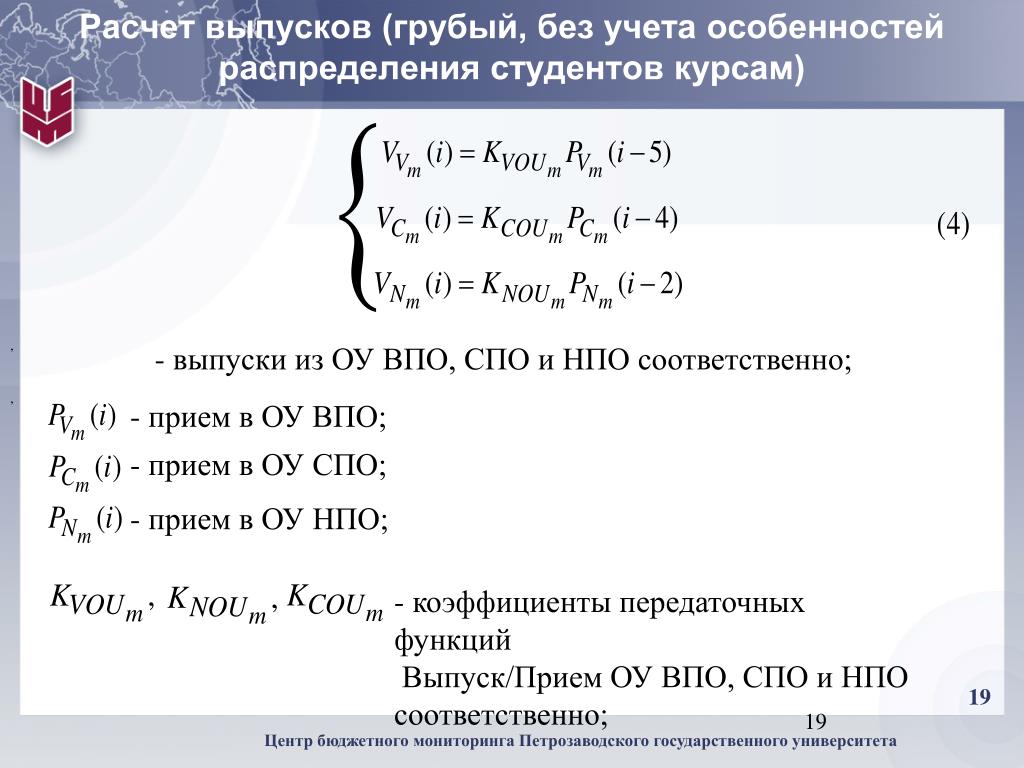 Расчет выпусков (грубый, без учета особенностей распределения студентов курсам)

$\begin{cases} V_{V_m}(i) = K_{VOU_m} P_{V_m}(i-5) \\ V_{C_m}(i) = K_{COU_m} P_{C_m}(i-4) \\ V_{N_m}(i) = K_{NOU_m} P_{N_m}(i-2) \end{cases}$ (4)

,

- выпуски из ОУ ВПО, СПО и НПО соответственно;

,

$P_{V_m}(i)$ - прием в ОУ ВПО;

$P_{C_m}(i)$ - прием в ОУ СПО;

$P_{N_m}(i)$ - прием в ОУ НПО;

$K_{VOU_m}$, $K_{NOU_m}$, $K_{COU_m}$ - коэффициенты передаточных функций
Выпуск/Прием ОУ ВПО, СПО и НПО соответственно;

19

19

Центр бюджетного мониторинга Петрозаводского государственного университета